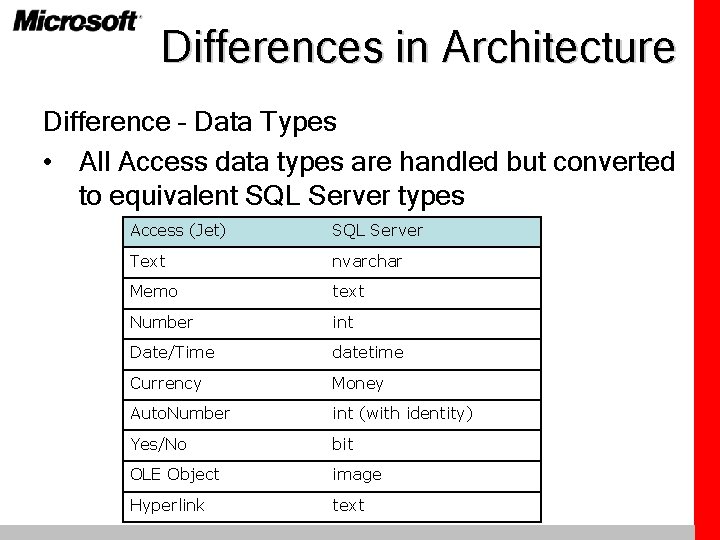 Microsoft

Differences in Architecture

Difference - Data Types

• All Access data types are handled but converted to equivalent SQL Server types

| Access (Jet) | SQL Server |
|---|---|
| Text | nvarchar |
| Memo | text |
| Number | int |
| Date/Time | datetime |
| Currency | Money |
| AutoNumber | int (with identity) |
| Yes/No | bit |
| OLE Object | image |
| Hyperlink | text |